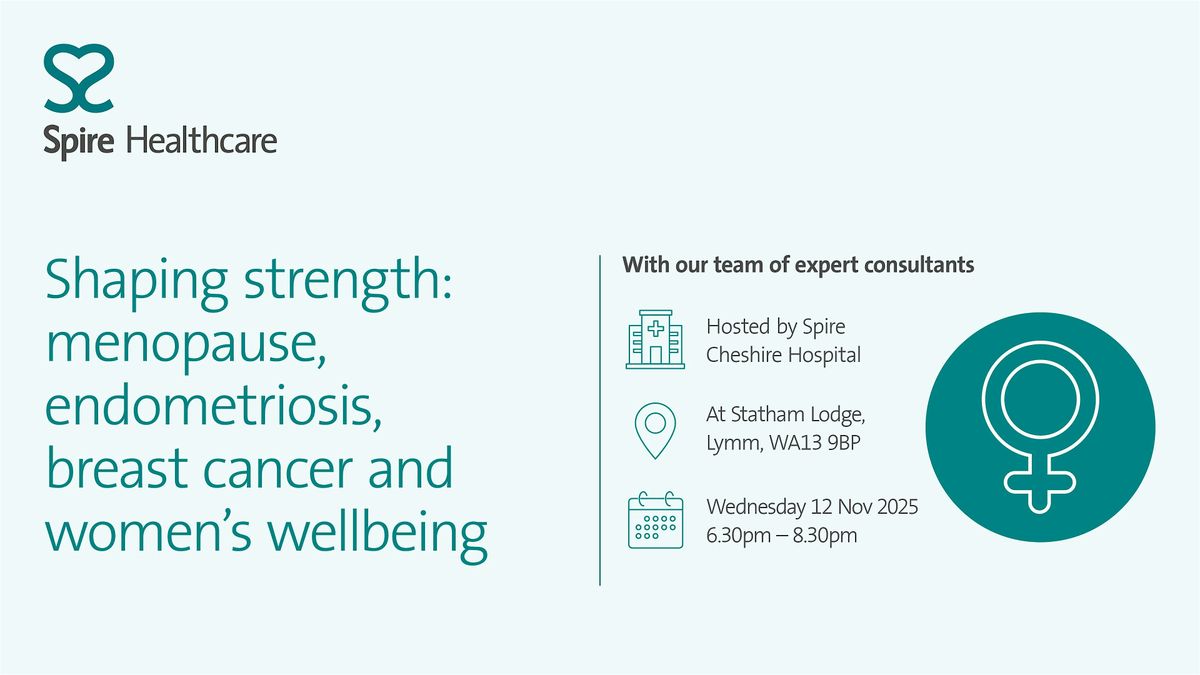 Spire Healthcare

Shaping strength: menopause, endometriosis, breast cancer and women's wellbeing

With our team of expert consultants

Hosted by Spire Cheshire Hospital

At Statham Lodge, Lymm, WA13 9BP

Wednesday 12 Nov 2025
6.30pm – 8.30pm